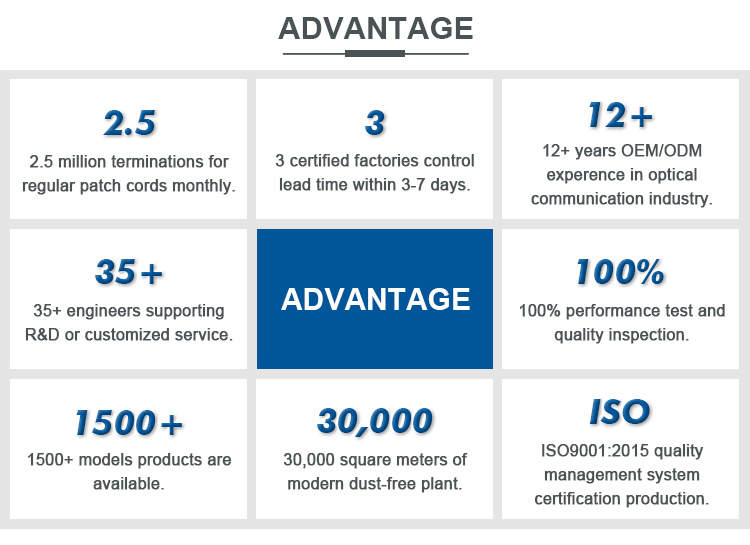 ADVANTAGE

2.5

2.5 million terminations for regular patch cords monthly.

3

3 certified factories control lead time within 3-7 days.

12+

12+ years OEM/ODM experence in optical communication industry.

35+

35+ engineers supporting R&D or customized service.

ADVANTAGE

100%

100% performance test and quality inspection.

1500+

1500+ models products are available.

30,000

30,000 square meters of modern dust-free plant.

ISO

ISO9001:2015 quality management system certification production.